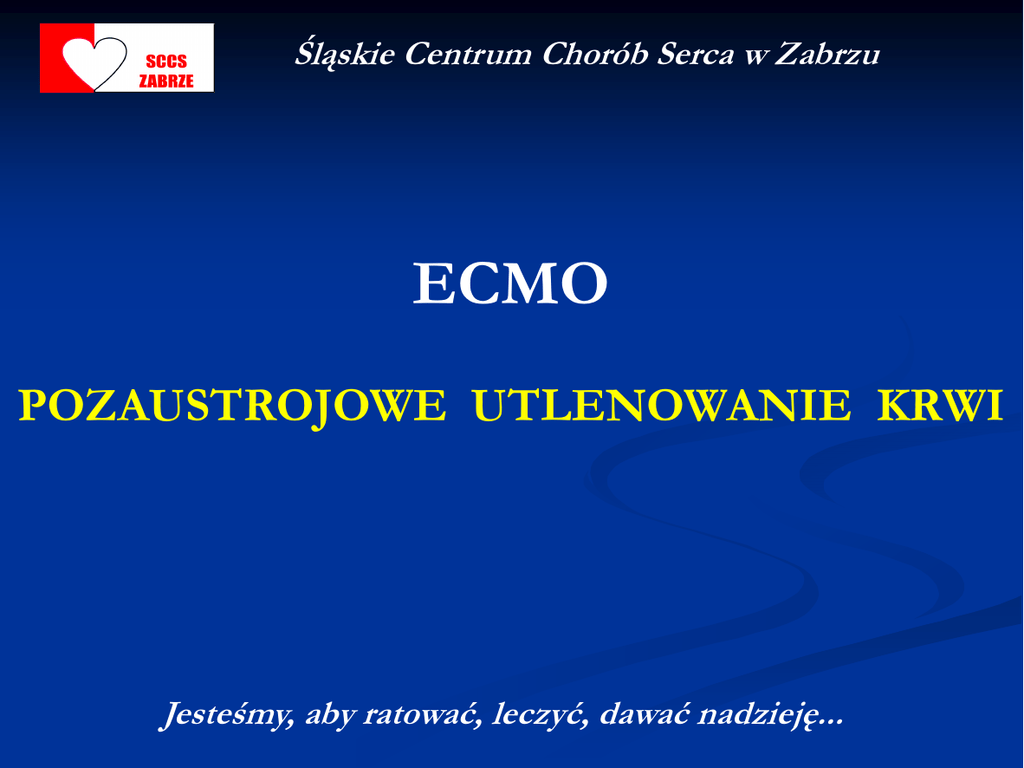 SCCS
ZABRZE

Śląskie Centrum Chorób Serca w Zabrzu

ECMO

POZAUSTROJOWE UTLENOWANIE KRWI

Jesteśmy, aby ratować, leczyć, dawać nadzieję...